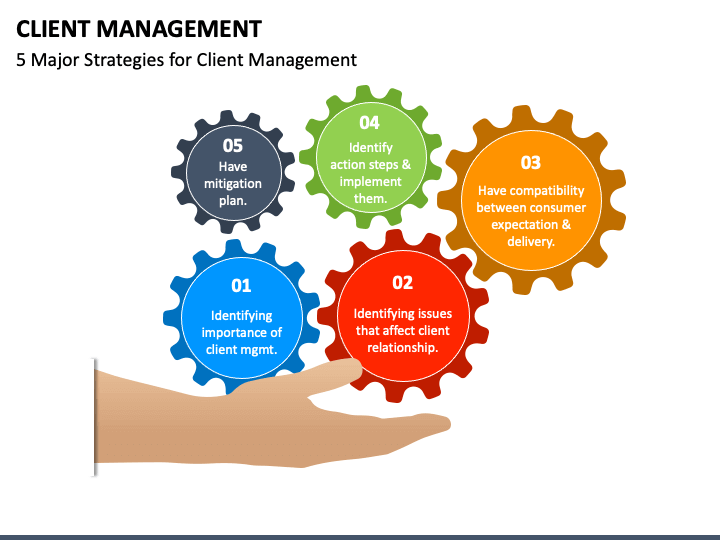 CLIENT MANAGEMENT
5 Major Strategies for Client Management

05
Have mitigation plan.

04
Identify action steps & implement them.

03
Have compatibility between consumer expectation & delivery.

01
Identifying importance of client mgmt.

02
Identifying issues that affect client relationship.